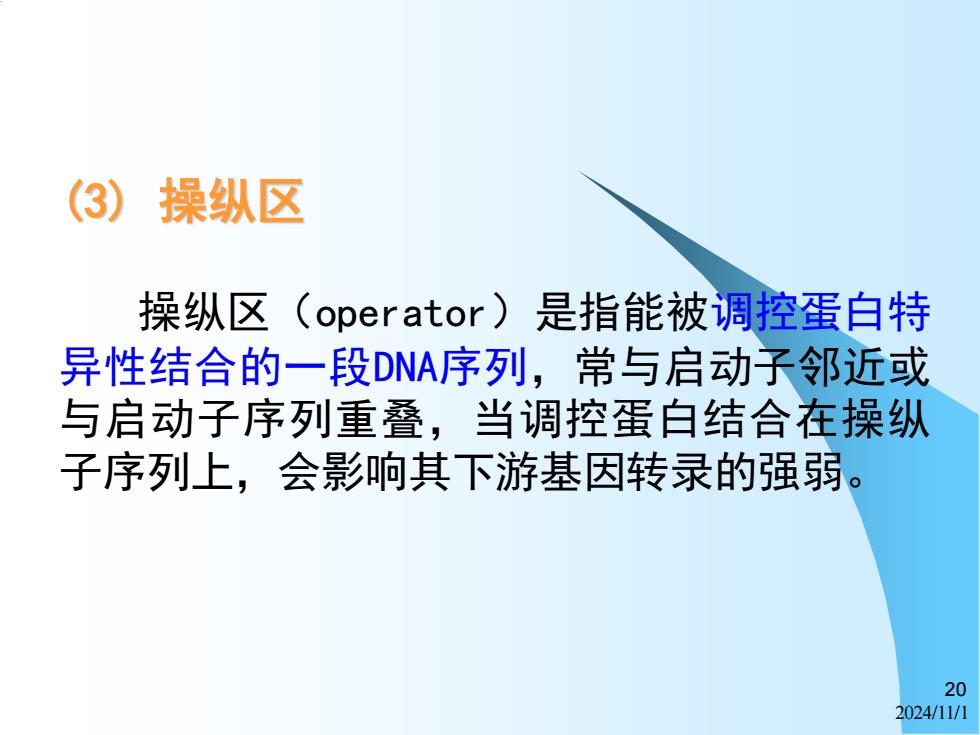 (3) 操纵区

操纵区（operator）是指能被调控蛋白特异性结合的一段DNA序列，常与启动子邻近或与启动子序列重叠，当调控蛋白结合在操纵子序列上，会影响其下游基因转录的强弱。

20
2024/11/1